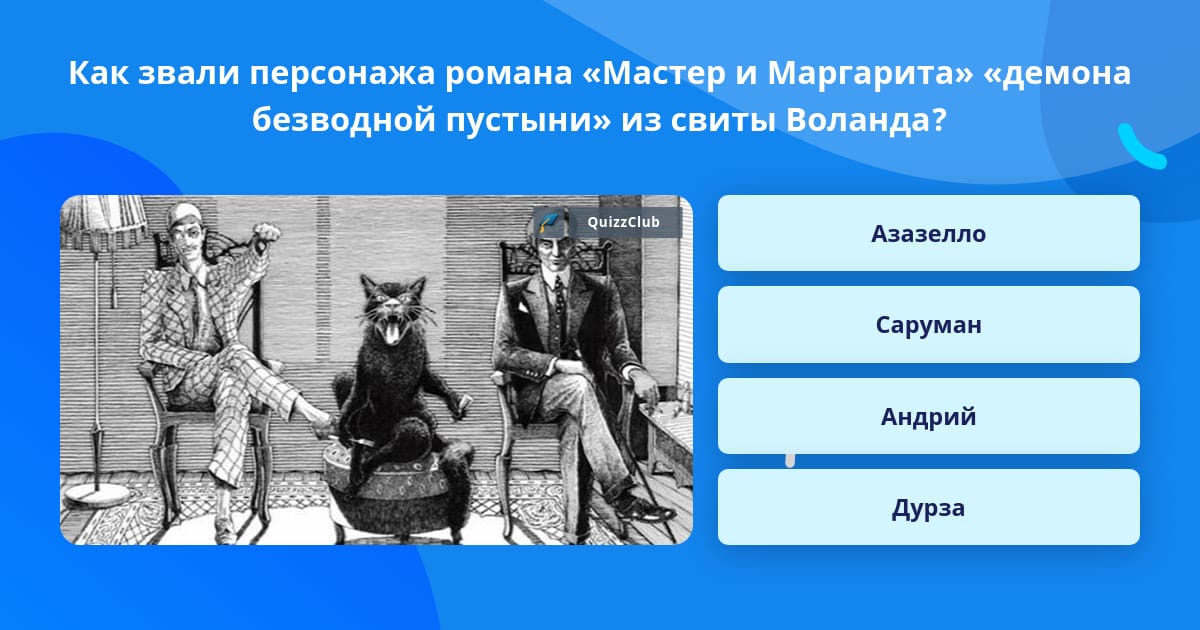 Как звали персонажа романа «Мастер и Маргарита» «демона безводной пустыни» из свиты Воланда?

QuizzClub

Азазелло

Саруман

Андрий

Дурза